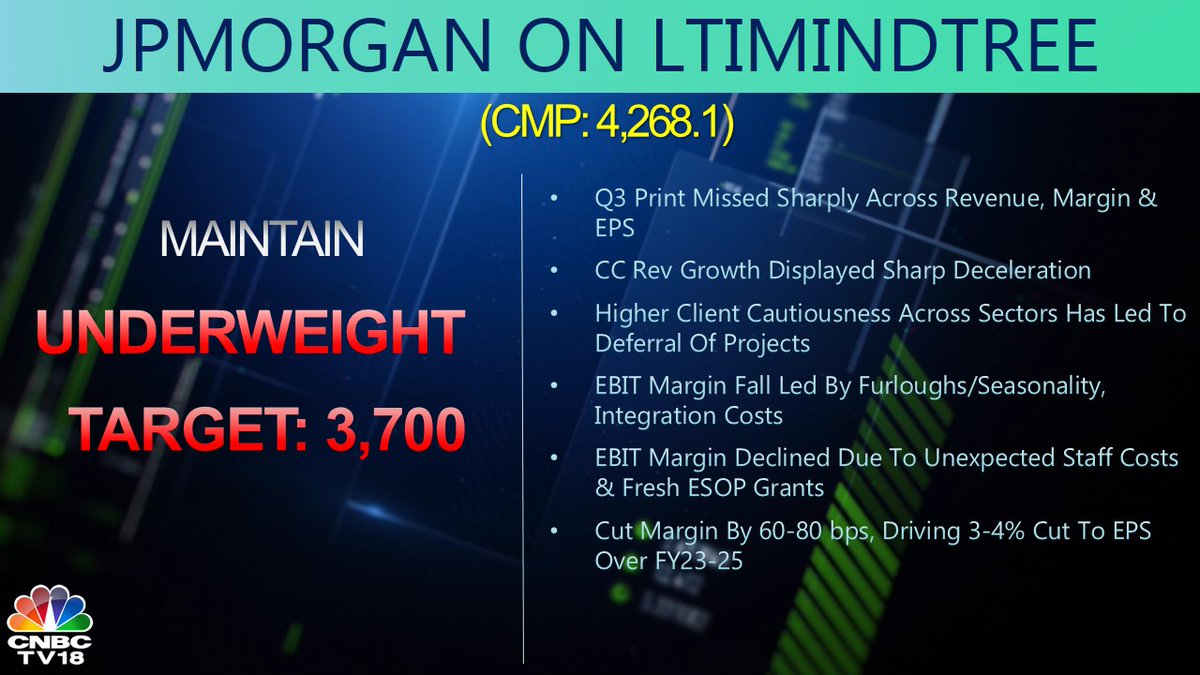 JPMORGAN ON LTIMINDTREE

(CMP: 4,268.1)

MAINTAIN

UNDERWEIGHT

TARGET: 3,700

• Q3 Print Missed Sharply Across Revenue, Margin & EPS

• CC Rev Growth Displayed Sharp Deceleration

• Higher Client Cautiousness Across Sectors Has Led To Deferral Of Projects

• EBIT Margin Fall Led By Furloughs/Seasonality, Integration Costs

• EBIT Margin Declined Due To Unexpected Staff Costs & Fresh ESOP Grants

• Cut Margin By 60-80 bps, Driving 3-4% Cut To EPS Over FY23-25

CNBC TV18